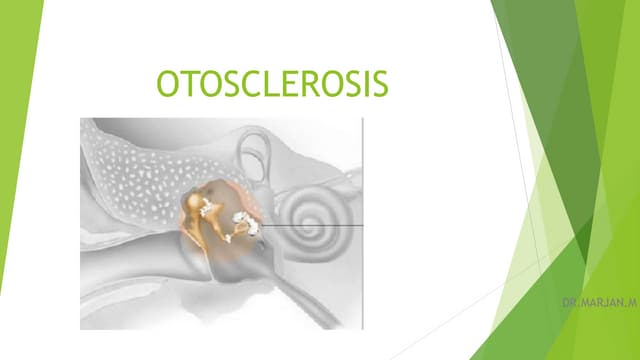 OTOSCLEROSIS

DR.MARJAN.M